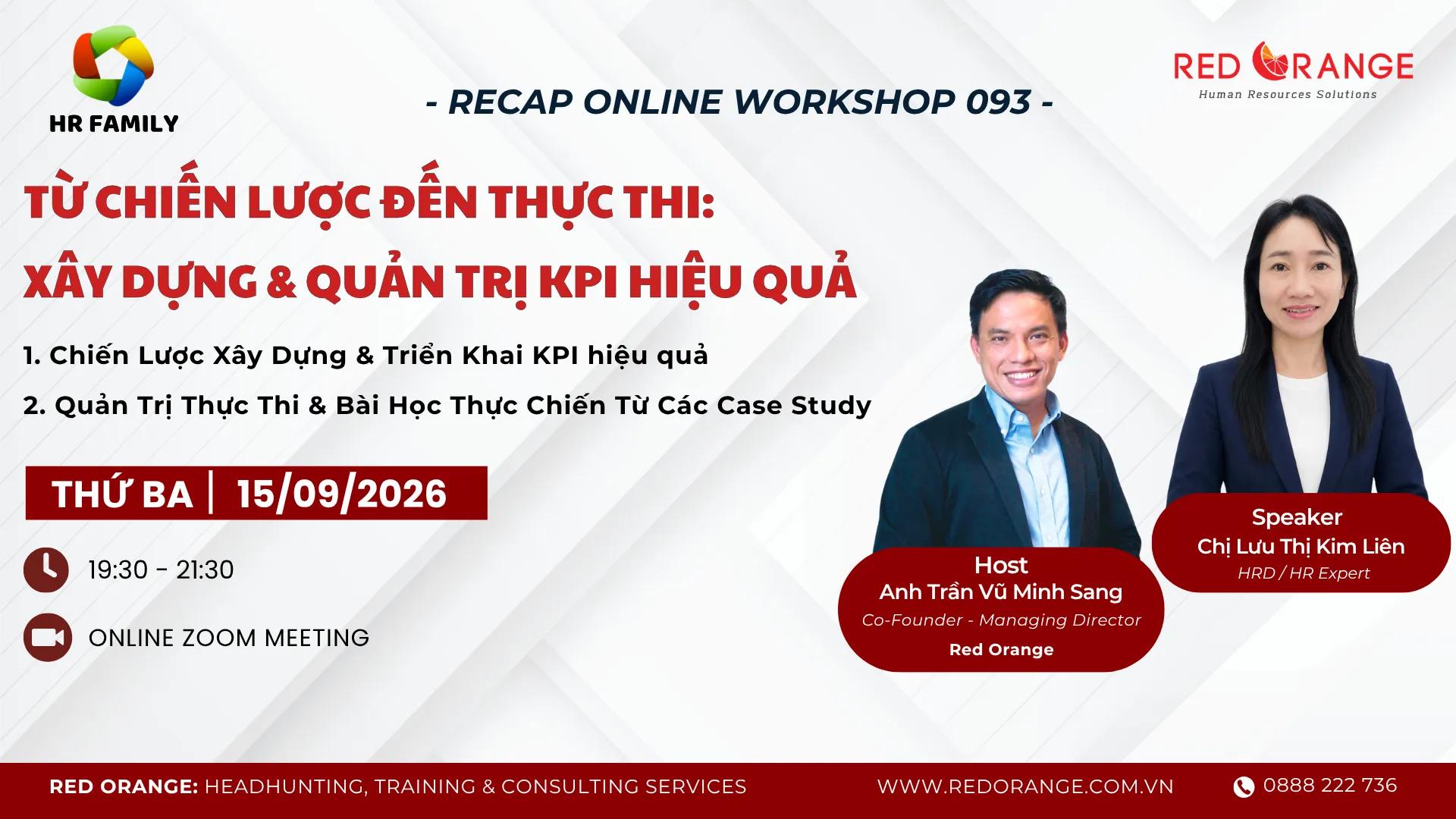 HR FAMILY

- RECAP ONLINE WORKSHOP 093 -

RED ORANGE
Human Resources Solutions

TỪ CHIẾN LƯỢC ĐẾN THỰC THI:
XÂY DỰNG & QUẢN TRỊ KPI HIỆU QUẢ

1. Chiến Lược Xây Dựng & Triển Khai KPI hiệu quả
2. Quản Trị Thực Thi & Bài Học Thực Chiến Từ Các Case Study

THỨ BA | 15/09/2026

19:30 - 21:30

ONLINE ZOOM MEETING

Host
Anh Trần Vũ Minh Sang
Co-Founder - Managing Director
Red Orange

Speaker
Chị Lưu Thị Kim Liên
HRD / HR Expert

RED ORANGE: HEADHUNTING, TRAINING & CONSULTING SERVICES
WWW.REDORANGE.COM.VN
0888 222 736